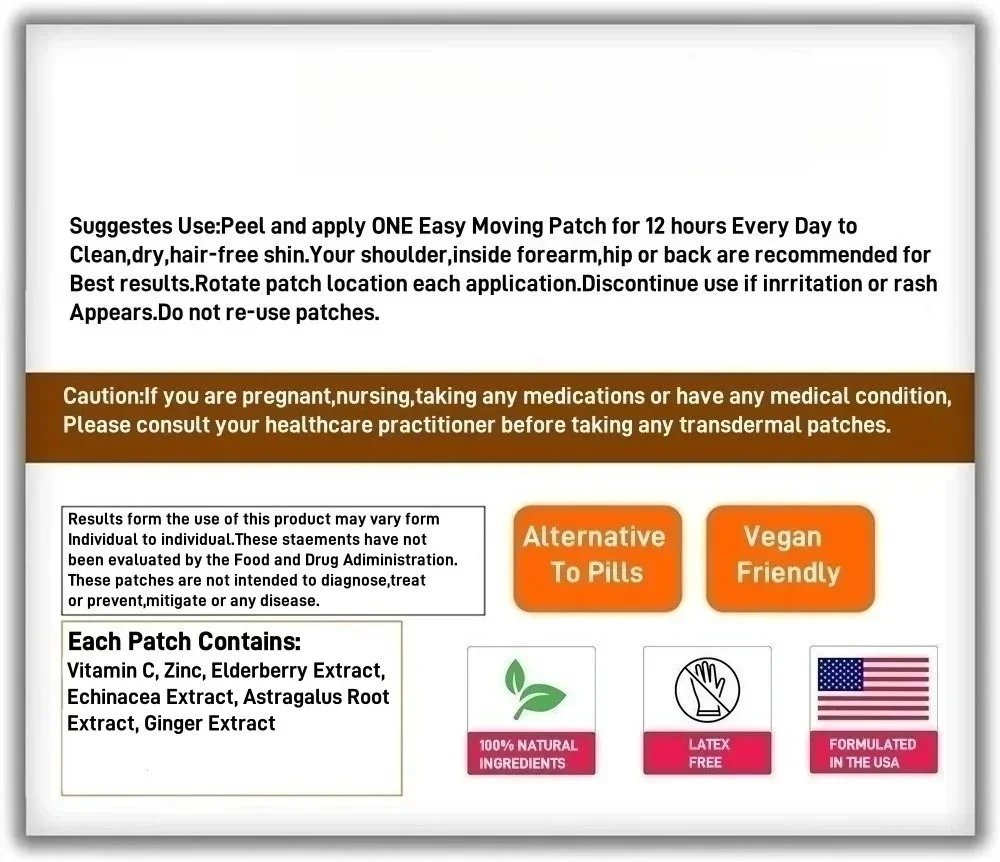 Suggestes Use:Peel and apply ONE Easy Moving Patch for 12 hours Every Day to Clean,dry,hair-free shin.Your shoulder,inside forearm,hip or back are recommended for Best results.Rotate patch location each application.Discontinue use if inrritation or rash Appears.Do not re-use patches.

Caution:If you are pregnant,nursing,taking any medications or have any medical condition, Please consult your healthcare practitioner before taking any transdermal patches.

Results form the use of this product may vary form Individual to individual.These staements have not been evaluated by the Food and Drug Adiministration. These patches are not intended to diagnose,treat or prevent,mitigate or any disease.

Alternative To Pills

Vegan Friendly

Each Patch Contains:
Vitamin C, Zinc, Elderberry Extract, Echinacea Extract, Astragalus Root Extract, Ginger Extract

100% NATURAL INGREDIENTS

LATEX FREE

FORMULATED IN THE USA